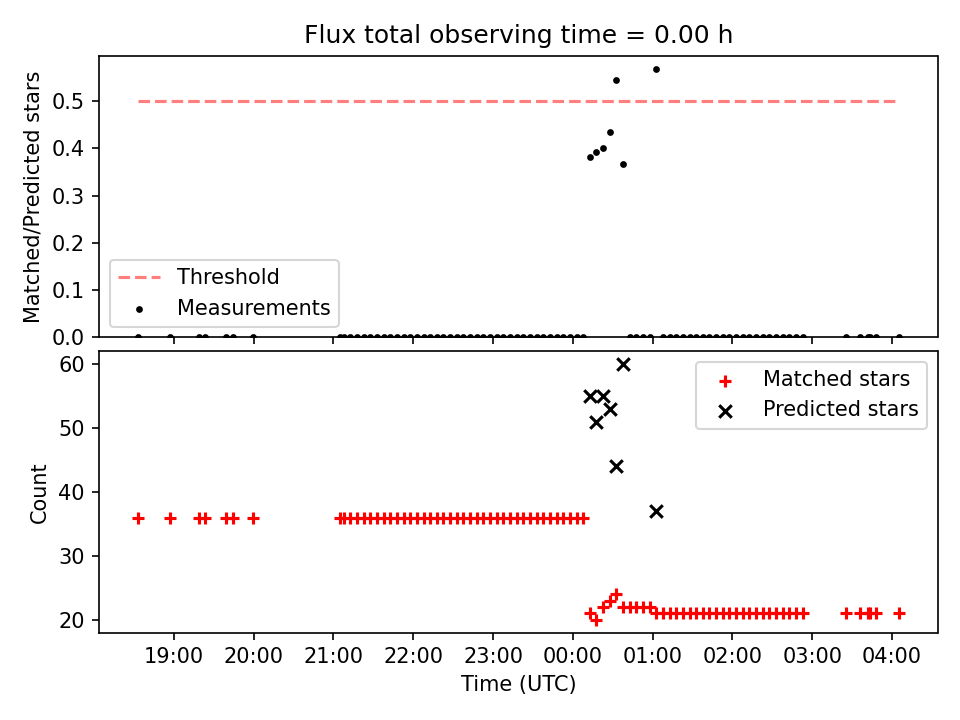 Flux total observing time = 0.00 h

Matched/Predicted stars

0.5
0.4
0.3
0.2
0.1
0.0

Threshold
Measurements

Count

60
50
40
30
20

Matched stars
Predicted stars

19:00 20:00 21:00 22:00 23:00 00:00 01:00 02:00 03:00 04:00

Time (UTC)